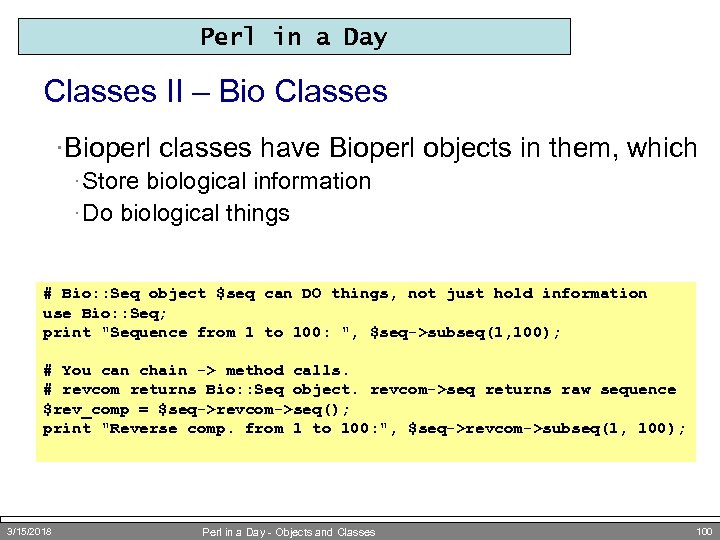 Perl in a Day

Classes II – Bio Classes

·Bioperl classes have Bioperl objects in them, which

·Store biological information

·Do biological things

# Bio::Seq object $seq can DO things, not just hold information
use Bio::Seq;
print "Sequence from 1 to 100: ", $seq->subseq(1,100);

# You can chain -> method calls.
# revcom returns Bio::Seq object. revcom->seq returns raw sequence
$rev_comp = $seq->revcom->seq();
print "Reverse comp. from 1 to 100:", $seq->revcom->subseq(1, 100);

3/15/2018 Perl in a Day - Objects and Classes 100